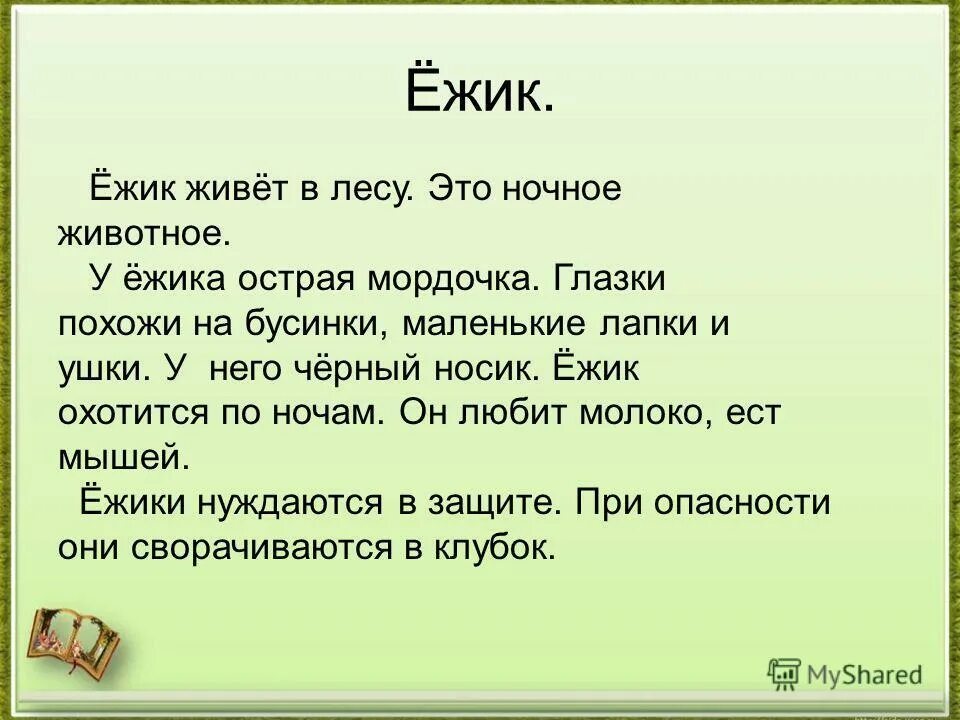 Ёжик.

Ёжик живёт в лесу. Это ночное животное.

У ёжика острая мордочка. Глазки похожи на бусинки, маленькие лапки и ушки. У него чёрный носик. Ёжик охотится по ночам. Он любит молоко, ест мышей.

Ёжики нуждаются в защите. При опасности они сворачиваются в клубок.

MyShared